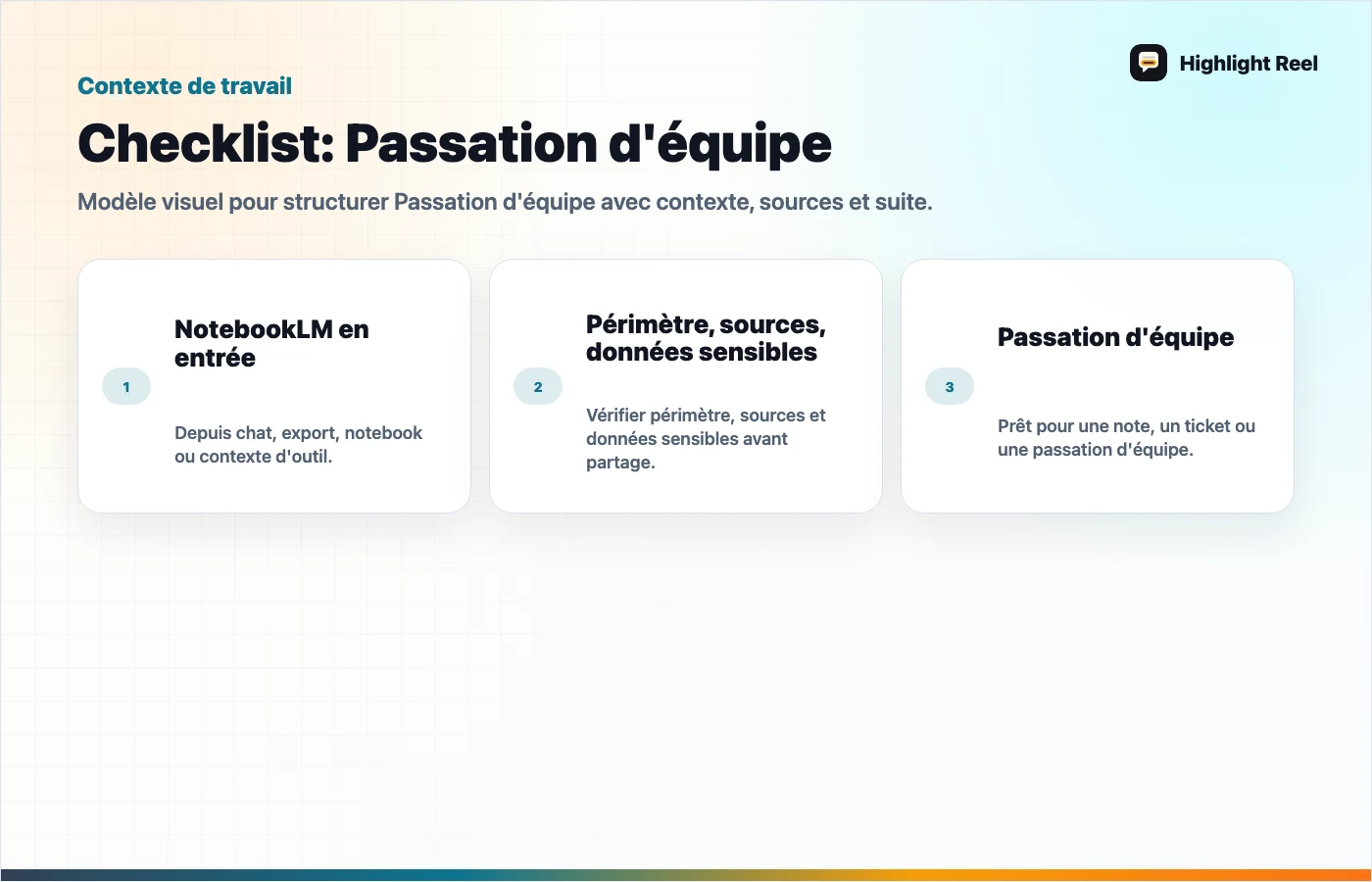 Highlight Reel

Contexte de travail

Checklist: Passation d'équipe

Modèle visuel pour structurer Passation d'équipe avec contexte, sources et suite.

1

NotebookLM en entrée

Depuis chat, export, notebook ou contexte d'outil.

2

Périmètre, sources, données sensibles

Vérifier périmètre, sources et données sensibles avant partage.

3

Passation d'équipe

Prêt pour une note, un ticket ou une passation d'équipe.